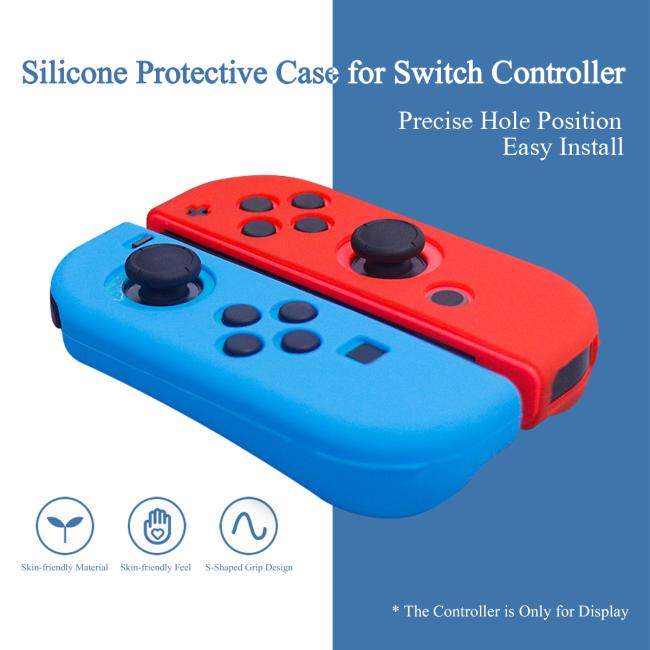 Silicone Protective Case for Switch Controller

Precise Hole Position
Easy Install

Skin-friendly Material
Skin-friendly Feel
S-Shaped Grip Design

* The Controller is Only for Display